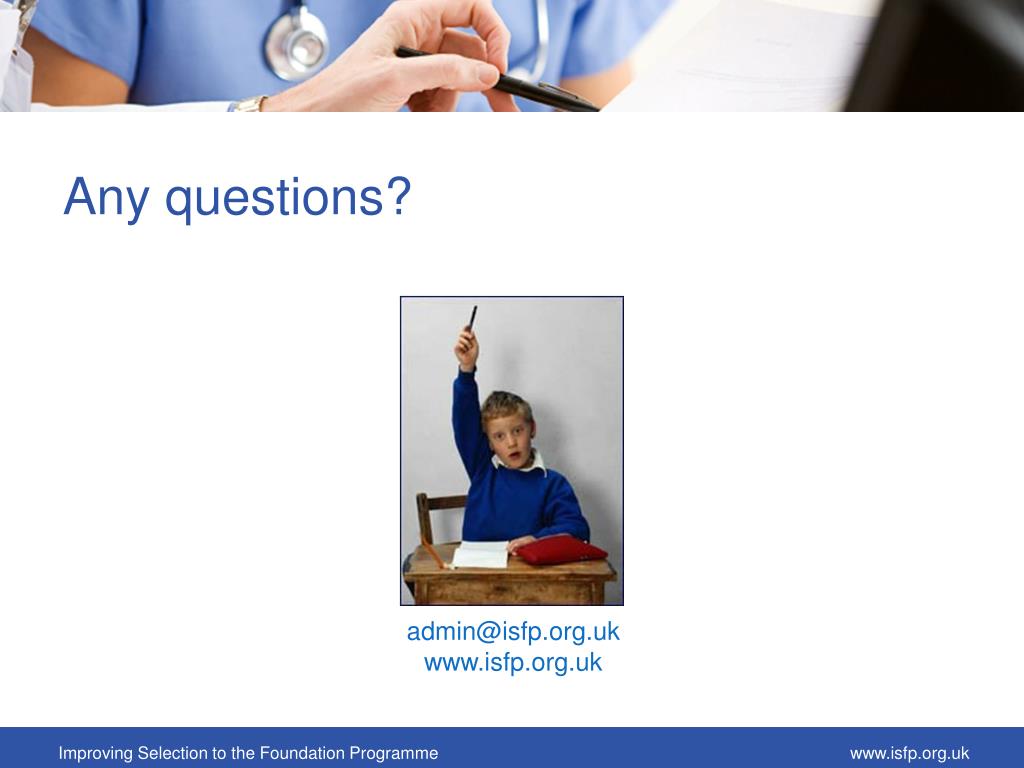 Any questions?

admin@isfp.org.uk
www.isfp.org.uk

Improving Selection to the Foundation Programme

www.isfp.org.uk